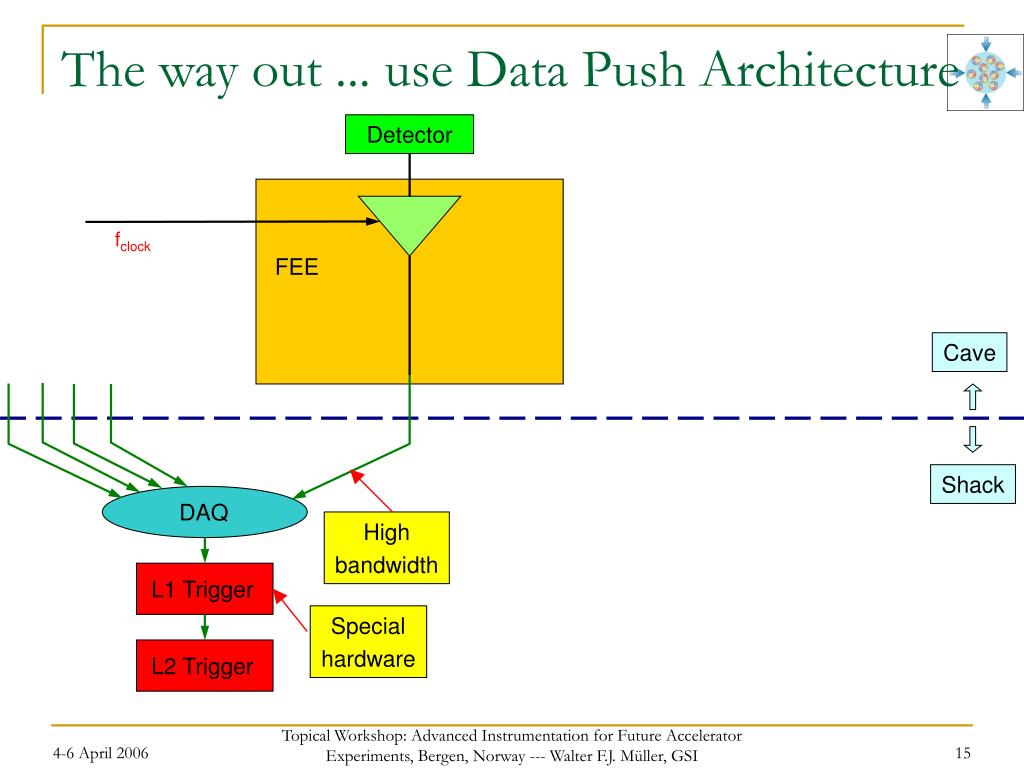 The way out ... use Data Push Architecture

Detector

$f_{clock}$

FEE

Cave

Shack

DAQ

High bandwidth

L1 Trigger

Special hardware

L2 Trigger

4-6 April 2006

Topical Workshop: Advanced Instrumentation for Future Accelerator Experiments, Bergen, Norway --- Walter F.J. Müller, GSI

15